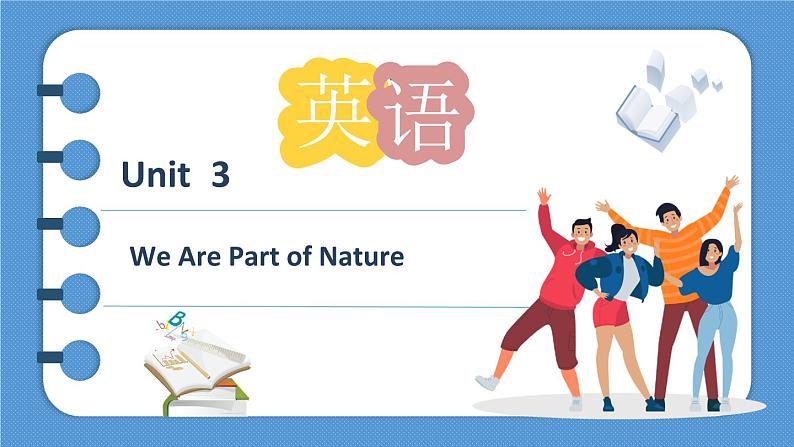 英语

Unit 3

We Are Part of Nature